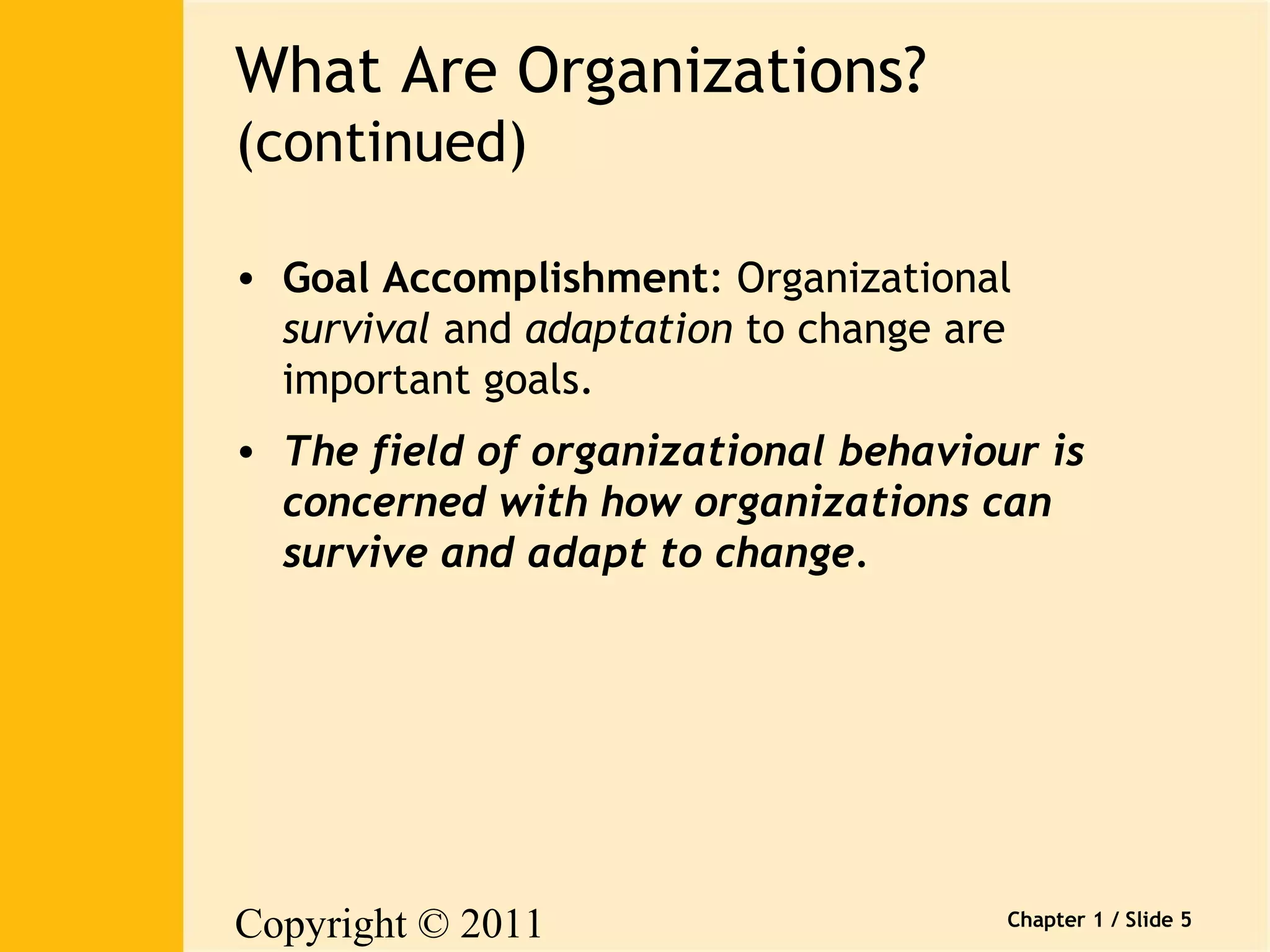 What Are Organizations? (continued)

• Goal Accomplishment: Organizational survival and adaptation to change are important goals.

• The field of organizational behaviour is concerned with how organizations can survive and adapt to change.

Copyright © 2011

Chapter 1 / Slide 5